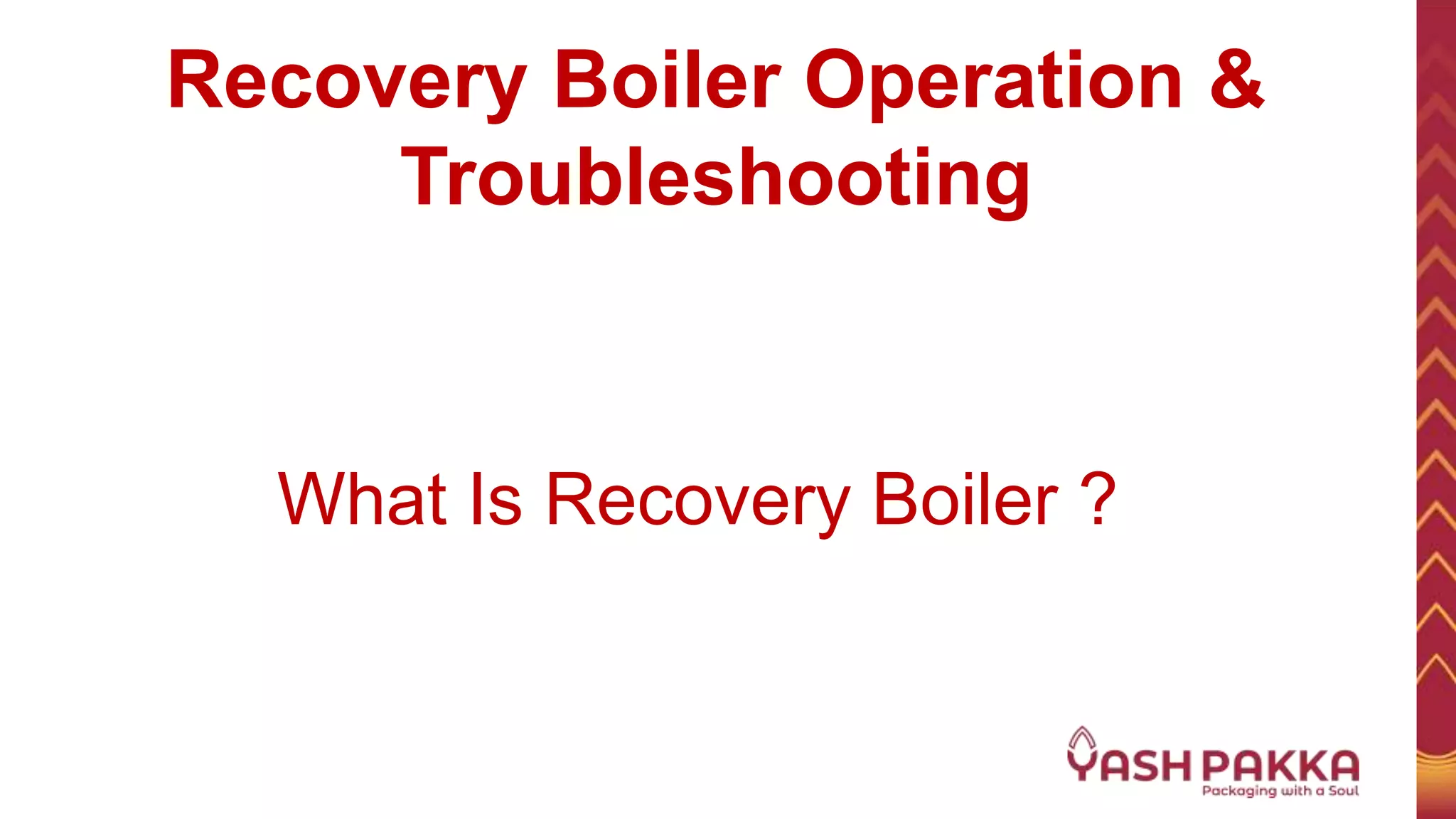 Recovery Boiler Operation & Troubleshooting

What Is Recovery Boiler ?

YASH PAKKA
Packaging with a Soul